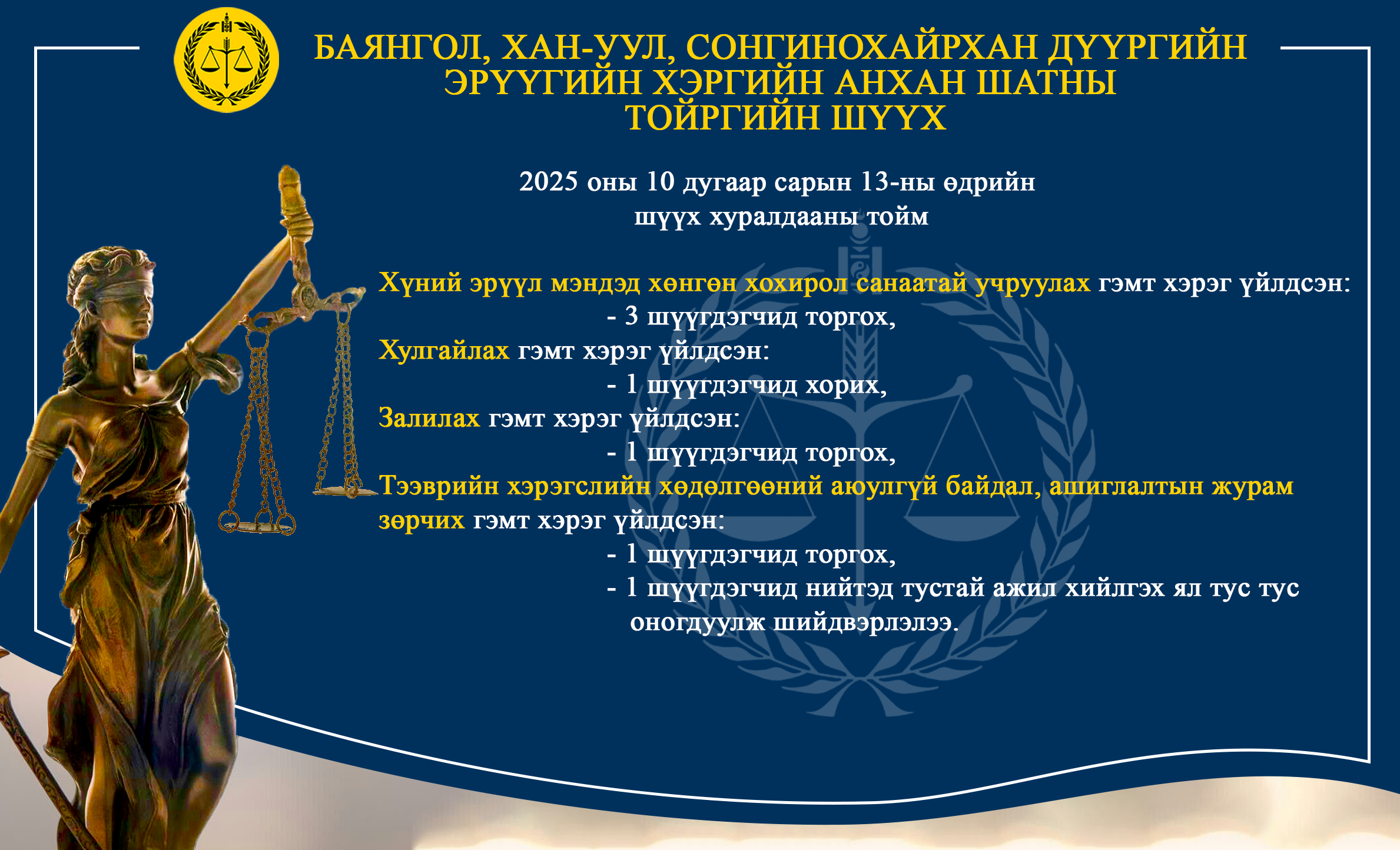 БАЯНГОЛ, ХАН-УУЛ, СОНГИНОХАЙРХАН ДҮҮРГИЙН ЭРҮҮГИЙН ХЭРГИЙН АНХАН ШАТНЫ ТОЙРГИЙН ШҮҮХ

2025 оны 10 дугаар сарын 13-ны өдрийн шүүх хуралдааны тойм

Хүний эрүүл мэндэд хөнгөн хохирол санаатай учруулах гэмт хэрэг үйлдсэн:
- 3 шүүгдэгчид торгох,
Хулгайлах гэмт хэрэг үйлдсэн:
- 1 шүүгдэгчид хорих,
Залилах гэмт хэрэг үйлдсэн:
- 1 шүүгдэгчид торгох,
Тээврийн хэрэгслийн хөдөлгөөний аюулгүй байдал, ашиглалтын журам зөрчих гэмт хэрэг үйлдсэн:
- 1 шүүгдэгчид торгох,
- 1 шүүгдэгчид нийтэд тустай ажил хийлгэх ял тус тус оногдуулж шийдвэрлэлээ.